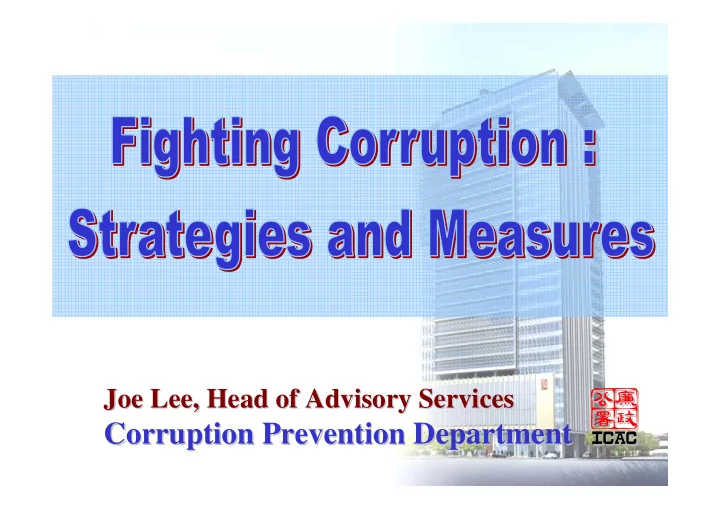 Fighting Corruption :
Strategies and Measures

Joe Lee, Head of Advisory Services
Corruption Prevention Department

廉政公署
ICAC